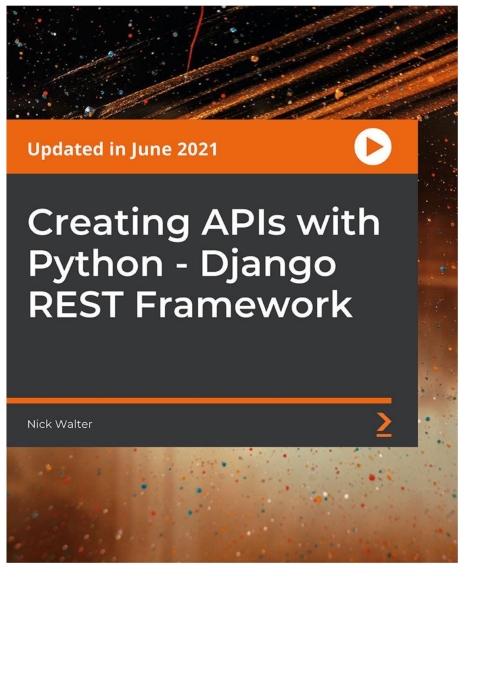 Updated in June 2021

Creating APIs with Python - Django REST Framework

Nick Walter